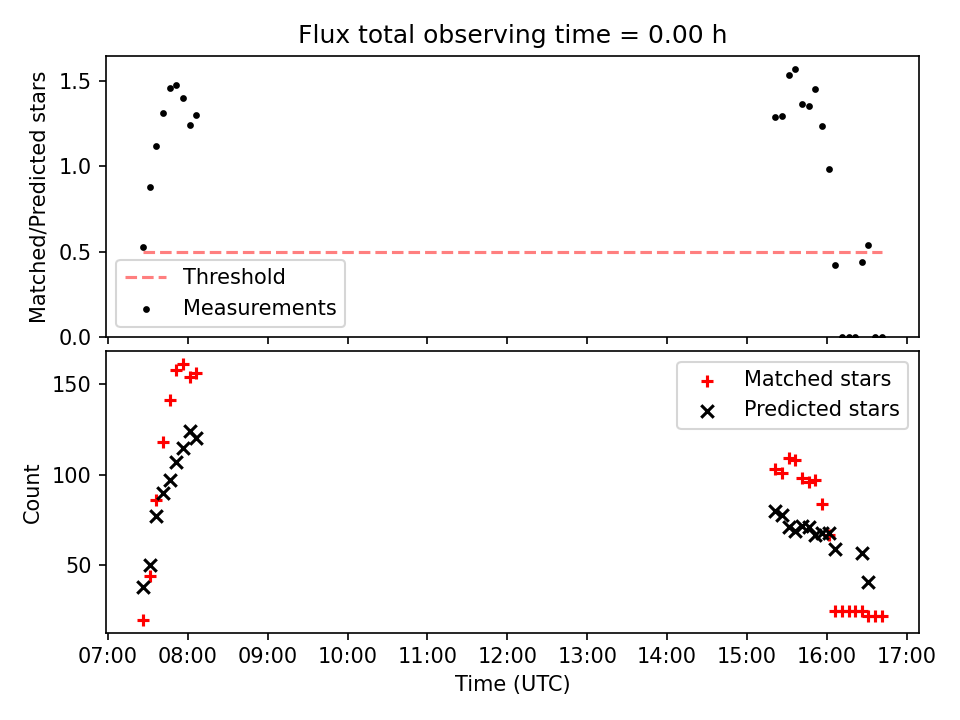 Flux total observing time = 0.00 h

Matched/Predicted stars

1.5
1.0
0.5
0.0

Threshold
Measurements

Count

150
100
50

Matched stars
Predicted stars

07:00 08:00 09:00 10:00 11:00 12:00 13:00 14:00 15:00 16:00 17:00

Time (UTC)